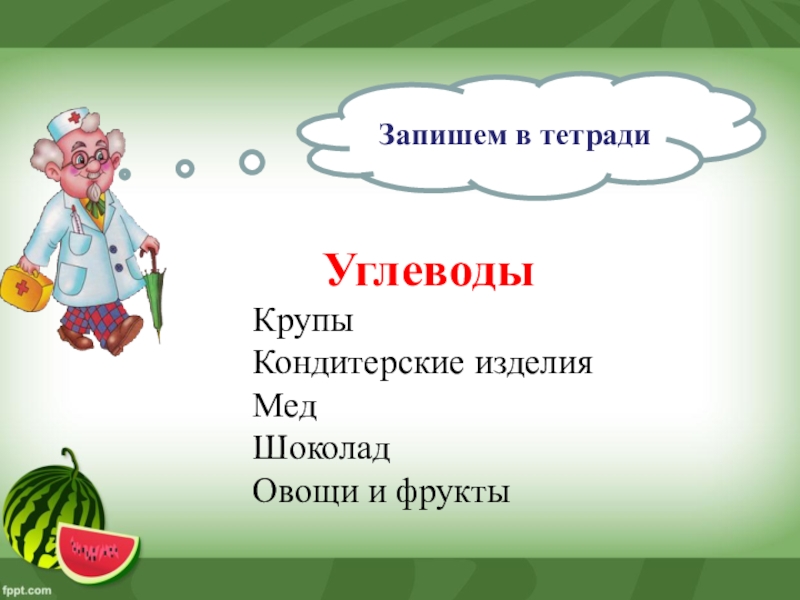 Запишем в тетради

Углеводы

Крупы
Кондитерские изделия
Мед
Шоколад
Овощи и фрукты

fppt.com